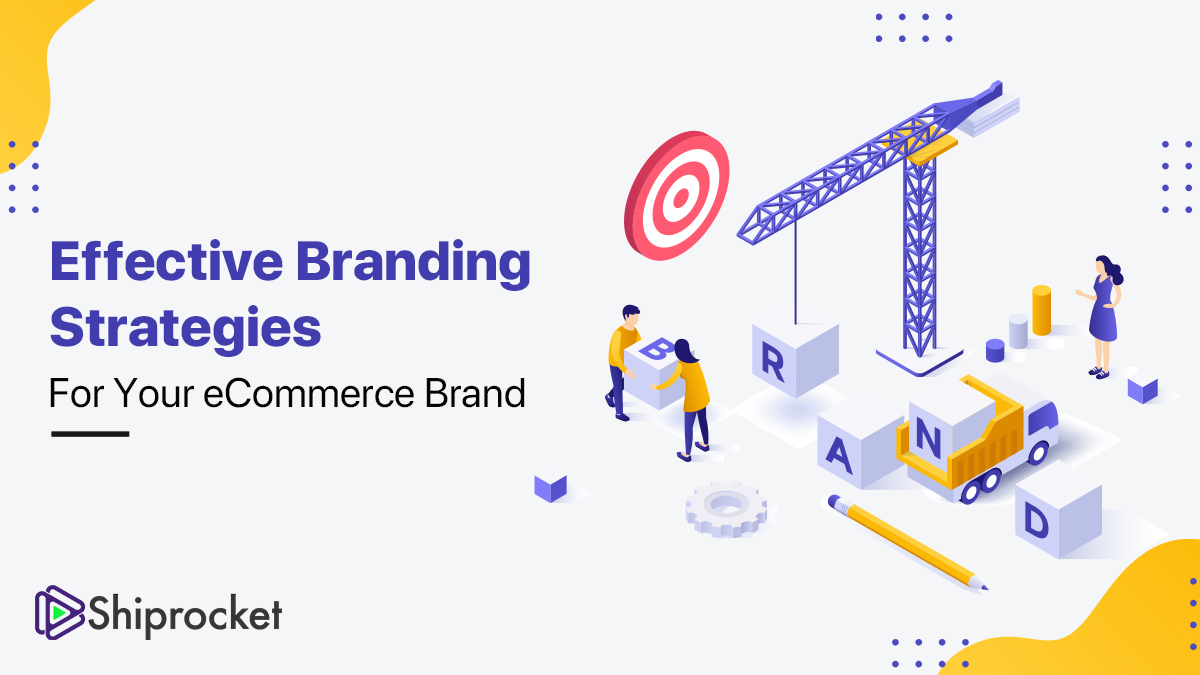 Effective Branding Strategies

For Your eCommerce Brand

B R A N D

Shiprocket